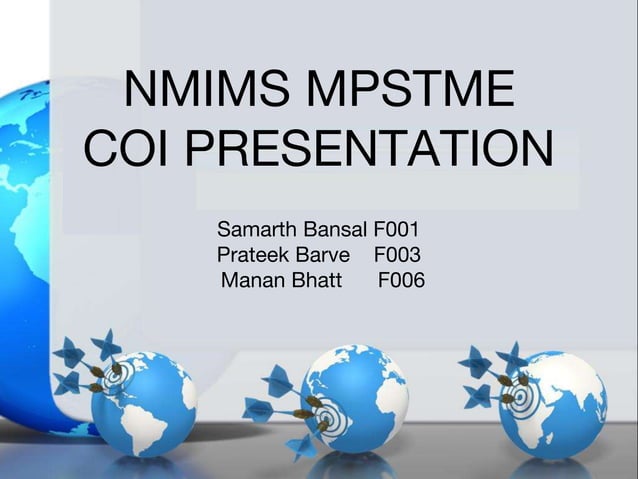 NMIMS MPSTME
COI PRESENTATION

Samarth Bansal F001
Prateek Barve F003
Manan Bhatt F006